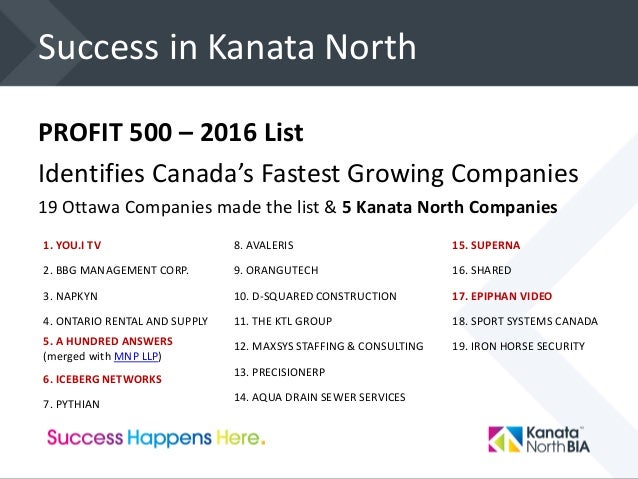 Success in Kanata North

PROFIT 500 – 2016 List

Identifies Canada's Fastest Growing Companies

19 Ottawa Companies made the list & 5 Kanata North Companies

1. YOU.I TV
2. BBG MANAGEMENT CORP.
3. NAPKYN
4. ONTARIO RENTAL AND SUPPLY
5. A HUNDRED ANSWERS (merged with MNP LLP)
6. ICEBERG NETWORKS
7. PYTHIAN

8. AVALERIS
9. ORANGUTECH
10. D-SQUARED CONSTRUCTION
11. THE KTL GROUP
12. MAXSYS STAFFING & CONSULTING
13. PRECISIONERP
14. AQUA DRAIN SEWER SERVICES

15. SUPERNA
16. SHARED
17. EPIPHAN VIDEO
18. SPORT SYSTEMS CANADA
19. IRON HORSE SECURITY

Success Happens Here.

Kanata North BIA